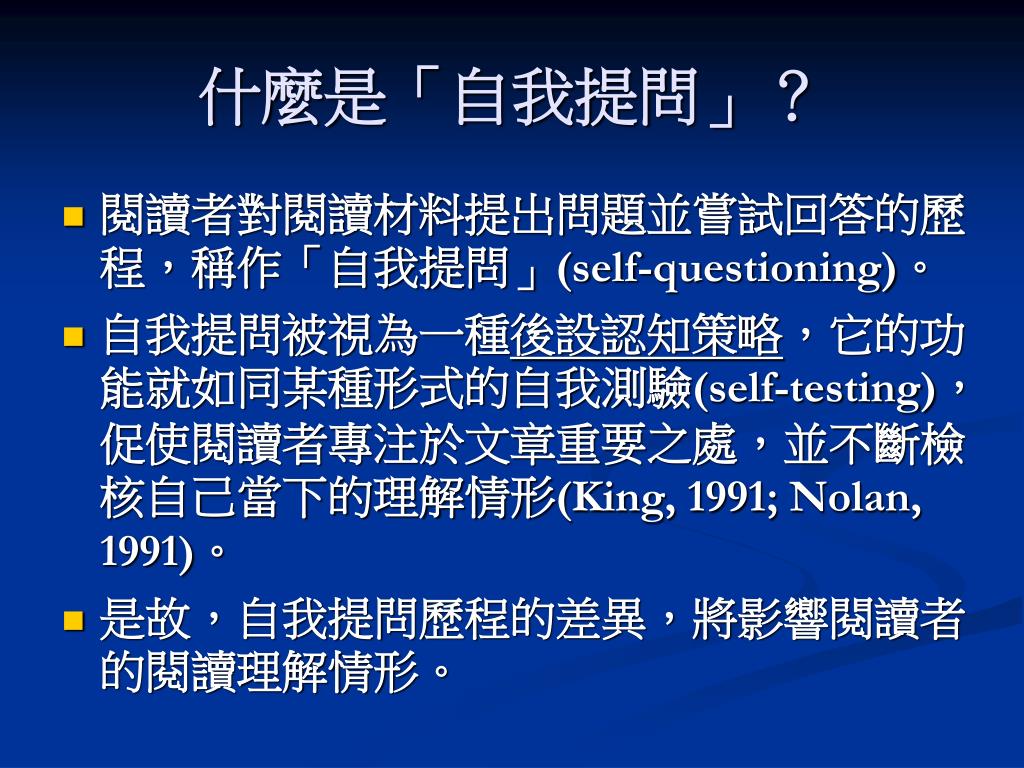 什麼是「自我提問」？

閱讀者對閱讀材料提出問題並嘗試回答的歷程，稱作「自我提問」(self-questioning)。

自我提問被視為一種後設認知策略，它的功能就如同某種形式的自我測驗(self-testing)，促使閱讀者專注於文章重要之處，並不斷檢核自己當下的理解情形(King, 1991; Nolan, 1991)。

是故，自我提問歷程的差異，將影響閱讀者的閱讀理解情形。